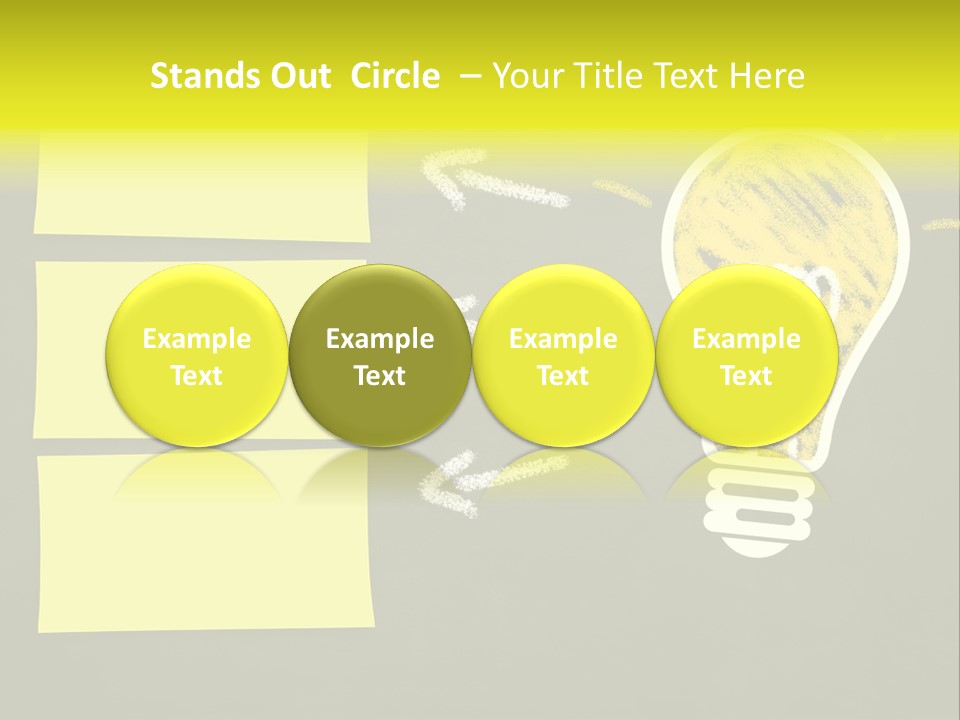 Stands Out Circle – Your Title Text Here

Example Text

Example Text

Example Text

Example Text